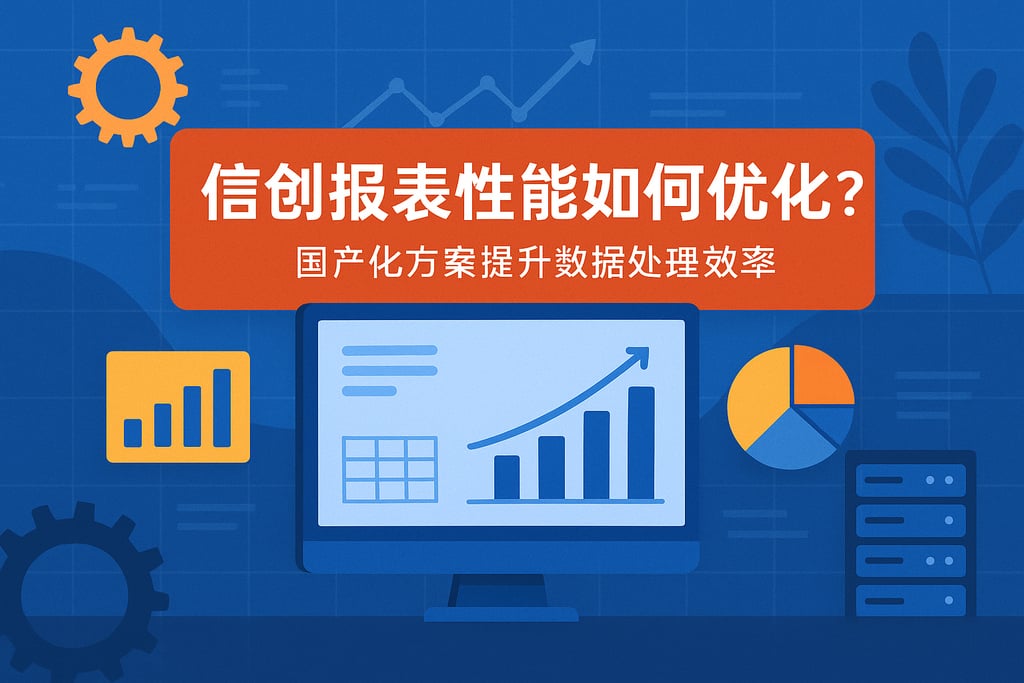 信创报表性能如何优化？
国产化方案提升数据处理效率